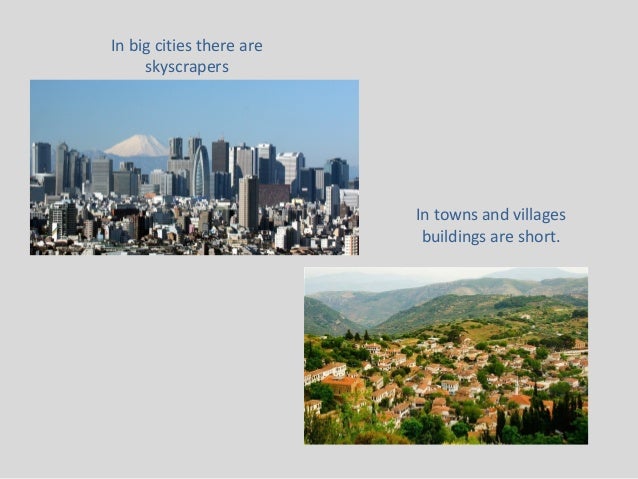 In big cities there are skyscrapers

In towns and villages buildings are short.